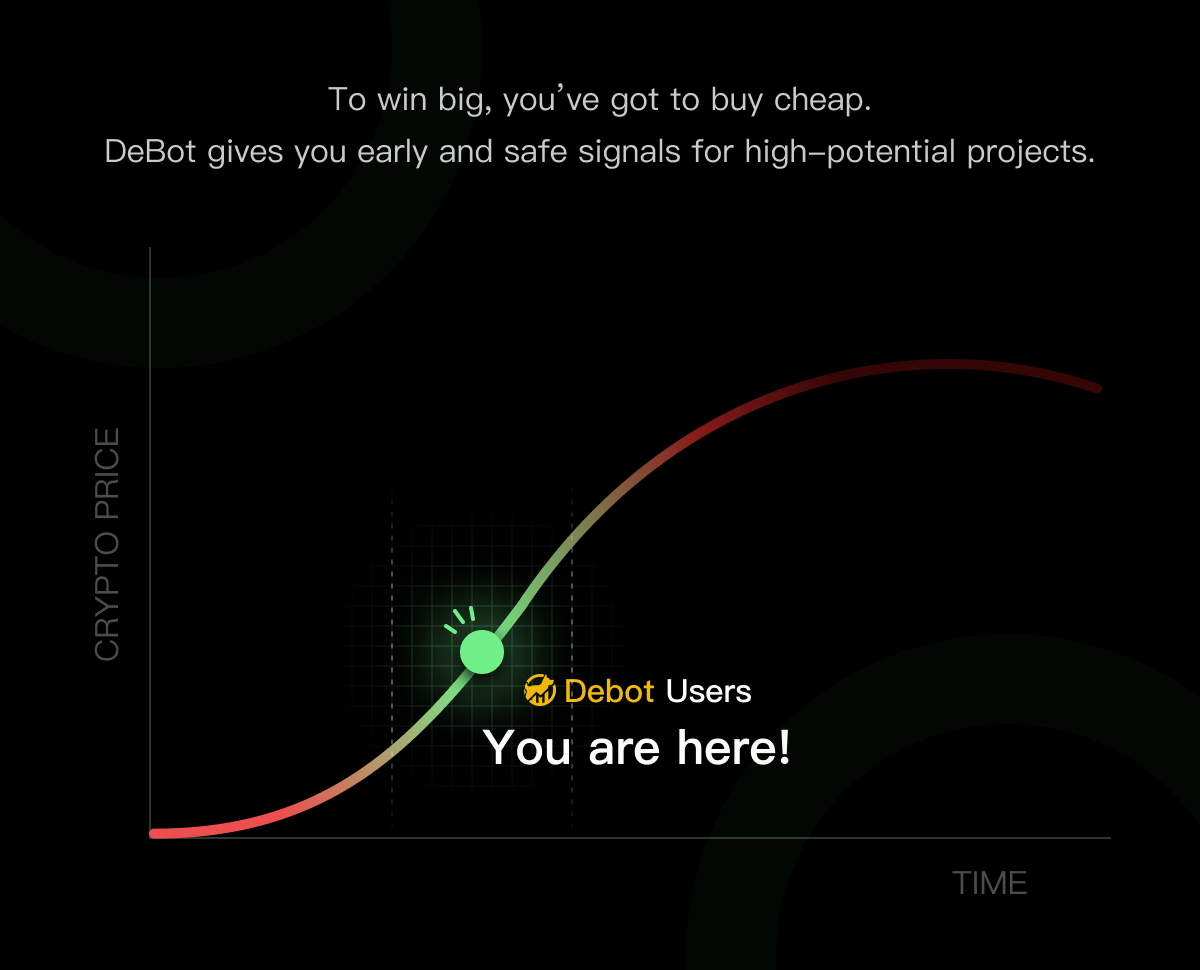 To win big, you've got to buy cheap.
DeBot gives you early and safe signals for high-potential projects.

CRYPTO PRICE

Debot Users
You are here!

TIME